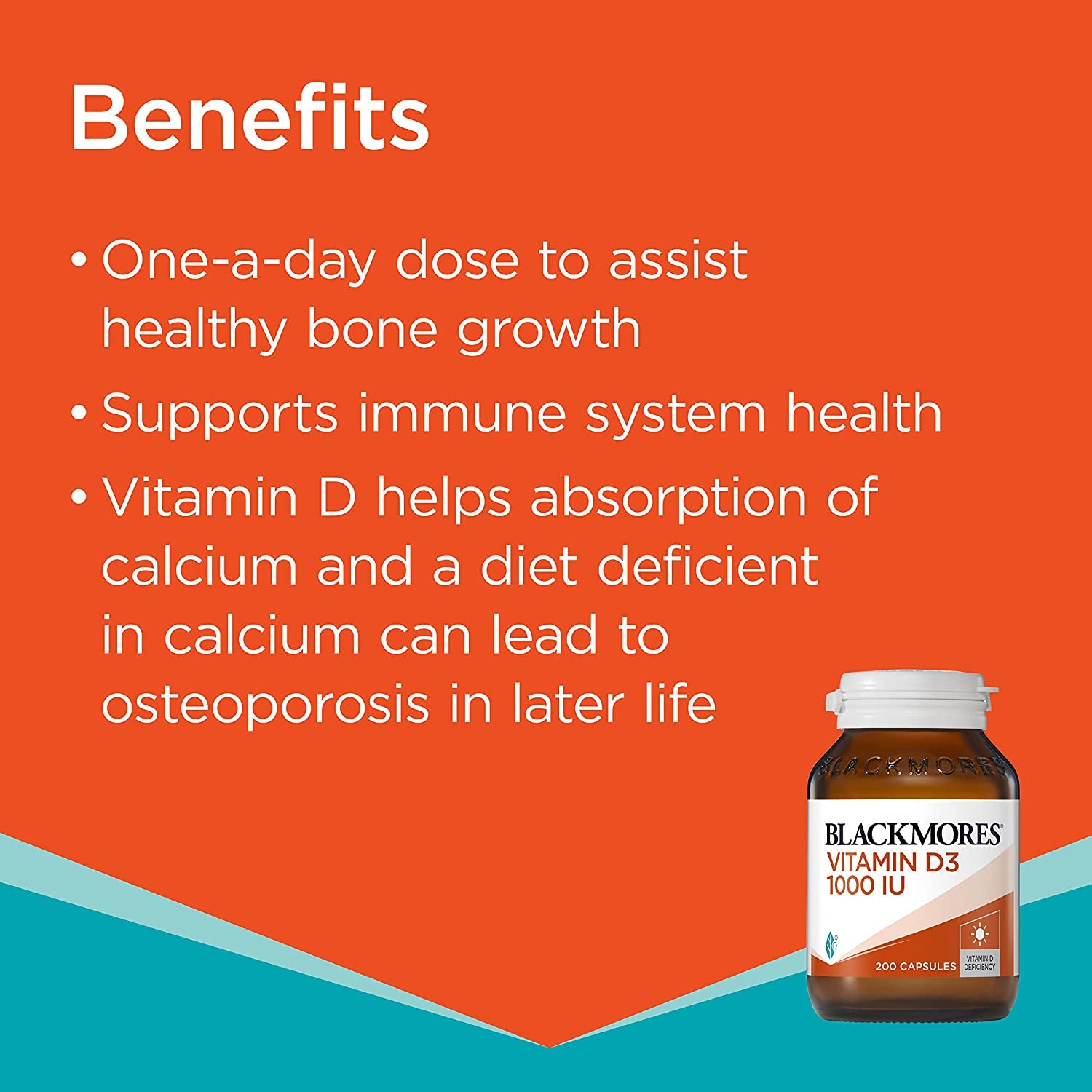 Benefits

• One-a-day dose to assist healthy bone growth

• Supports immune system health

• Vitamin D helps absorption of calcium and a diet deficient in calcium can lead to osteoporosis in later life

BLACKMORES

BLACKMORES®
VITAMIN D3
1000 IU

200 CAPSULES

VITAMIN D DEFICIENCY